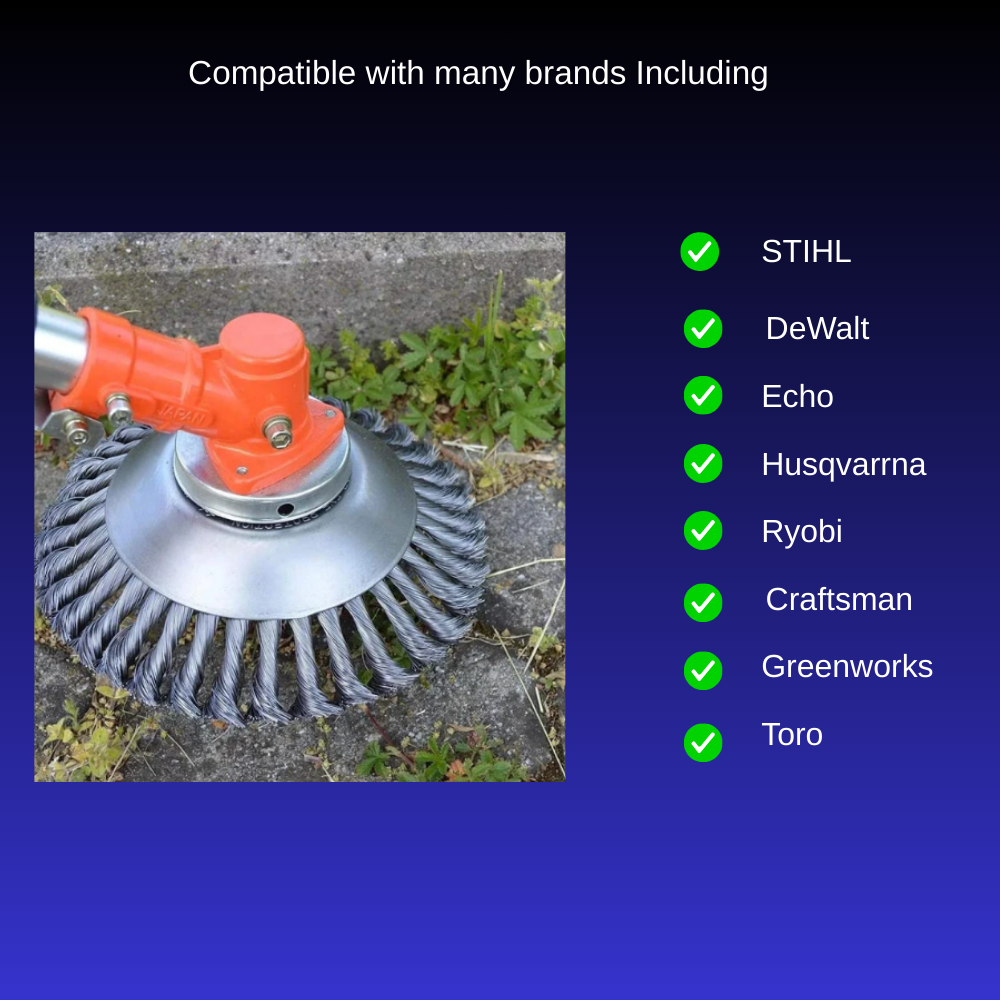 Compatible with many brands Including

STIHL
DeWalt
Echo
Husqvarrna
Ryobi
Craftsman
Greenworks
Toro